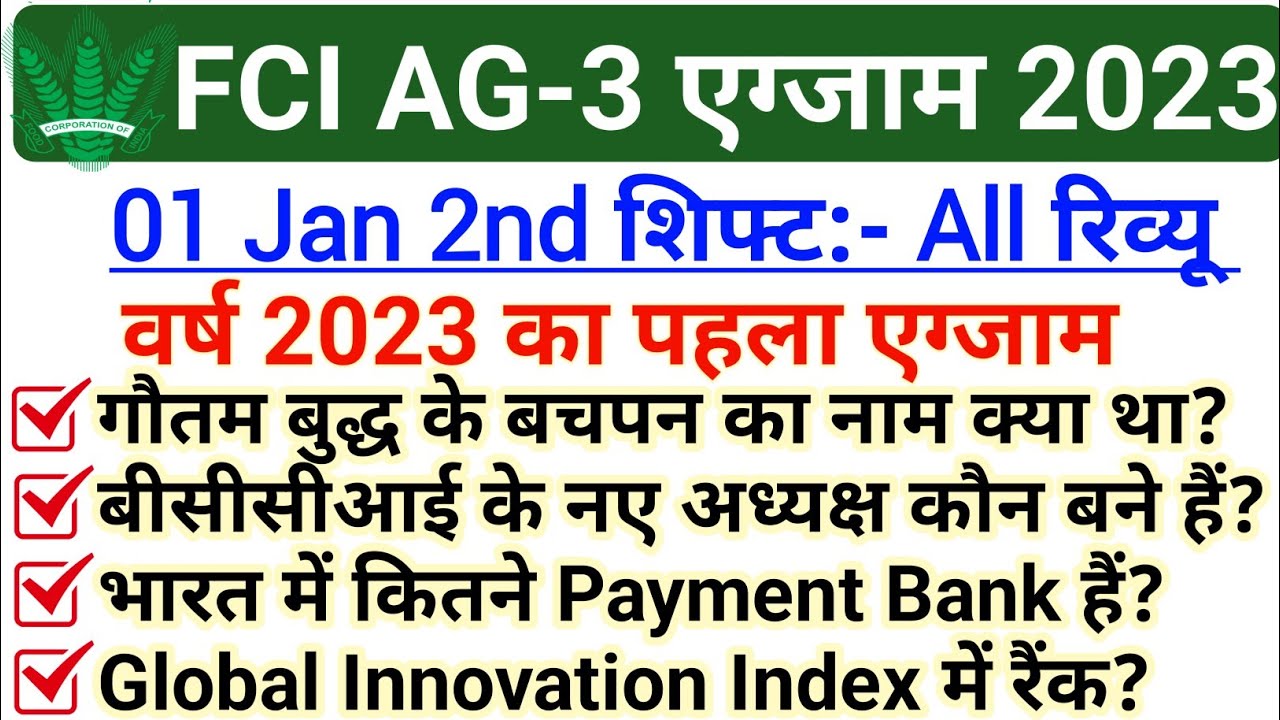 CORPORATION OF

FCI AG-3 एग्जाम 2023

01 Jan 2nd शिफ्ट:- All रिव्यू

वर्ष 2023 का पहला एग्जाम

गौतम बुद्ध के बचपन का नाम क्या था?

बीसीसीआई के नए अध्यक्ष कौन बने हैं?

भारत में कितने Payment Bank हैं?

Global Innovation Index में रैंक?